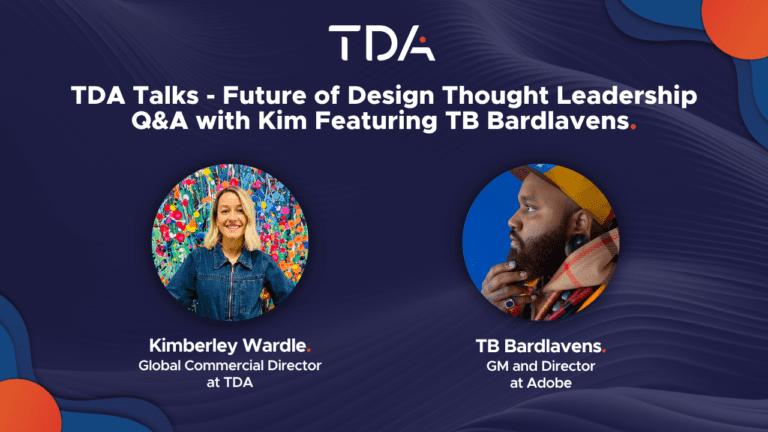 TDA

TDA Talks - Future of Design Thought Leadership Q&A with Kim Featuring TB Bardlavens.

Kimberley Wardle.
Global Commercial Director at TDA

TB Bardlavens.
GM and Director at Adobe